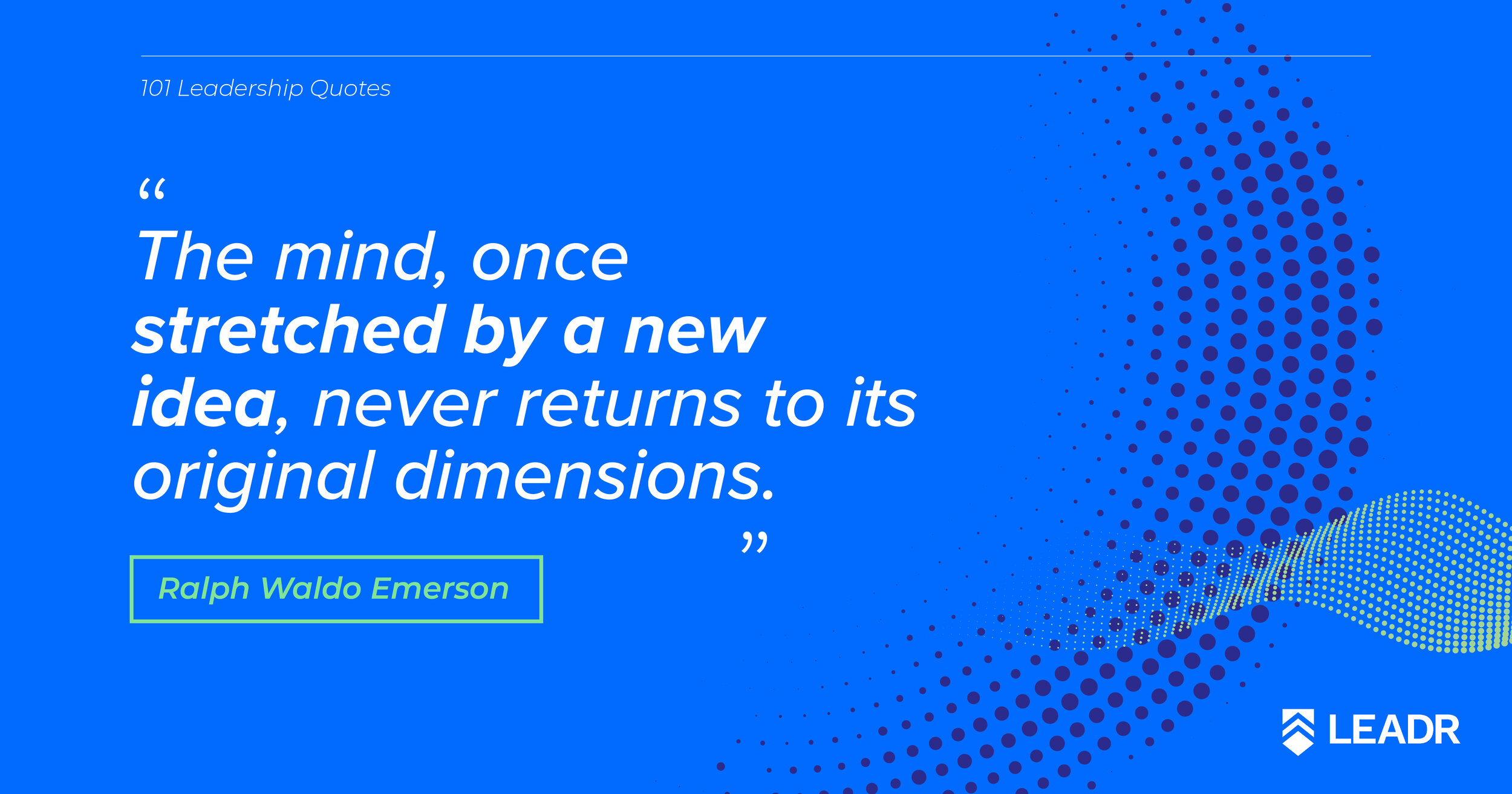 101 Leadership Quotes

“

The mind, once stretched by a new idea, never returns to its original dimensions.

”

Ralph Waldo Emerson

LEADR